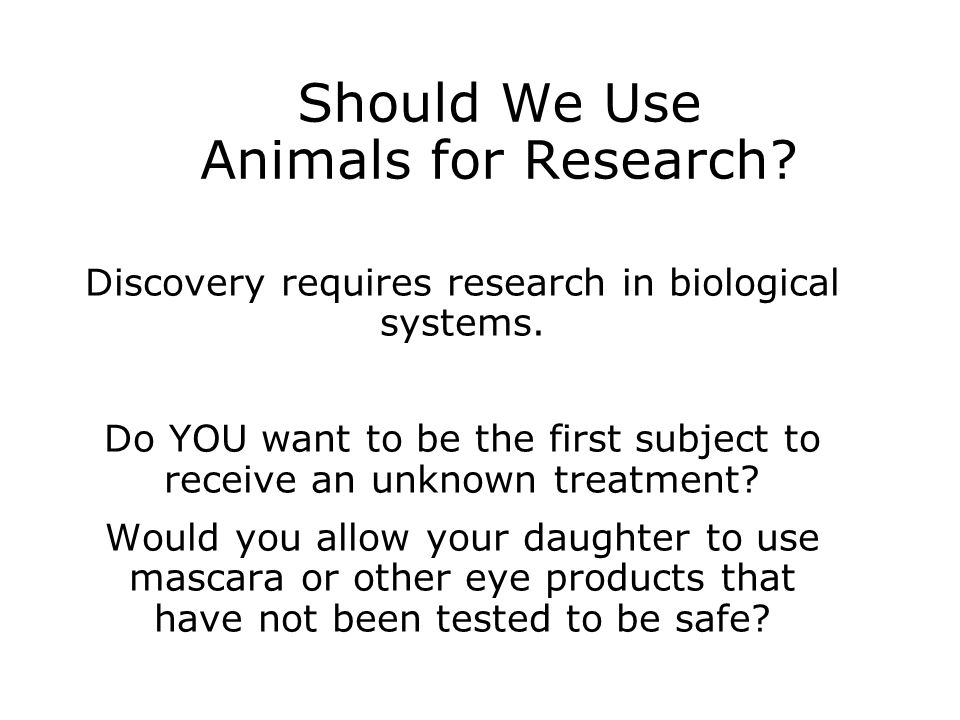 Should We Use
Animals for Research?

Discovery requires research in biological systems.

Do YOU want to be the first subject to receive an unknown treatment?

Would you allow your daughter to use mascara or other eye products that have not been tested to be safe?